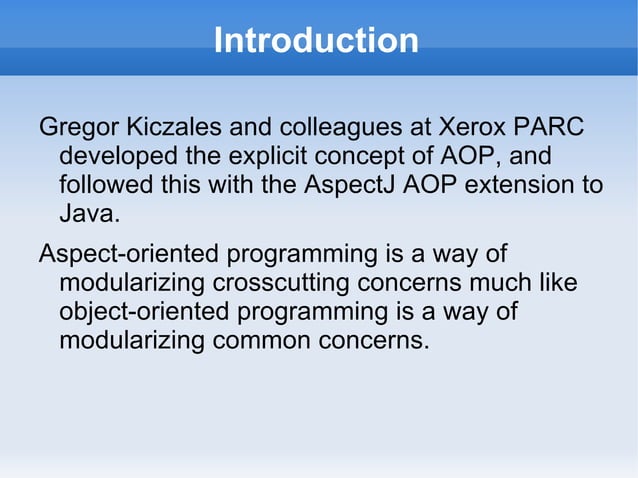 Introduction

Gregor Kiczales and colleagues at Xerox PARC developed the explicit concept of AOP, and followed this with the AspectJ AOP extension to Java.

Aspect-oriented programming is a way of modularizing crosscutting concerns much like object-oriented programming is a way of modularizing common concerns.